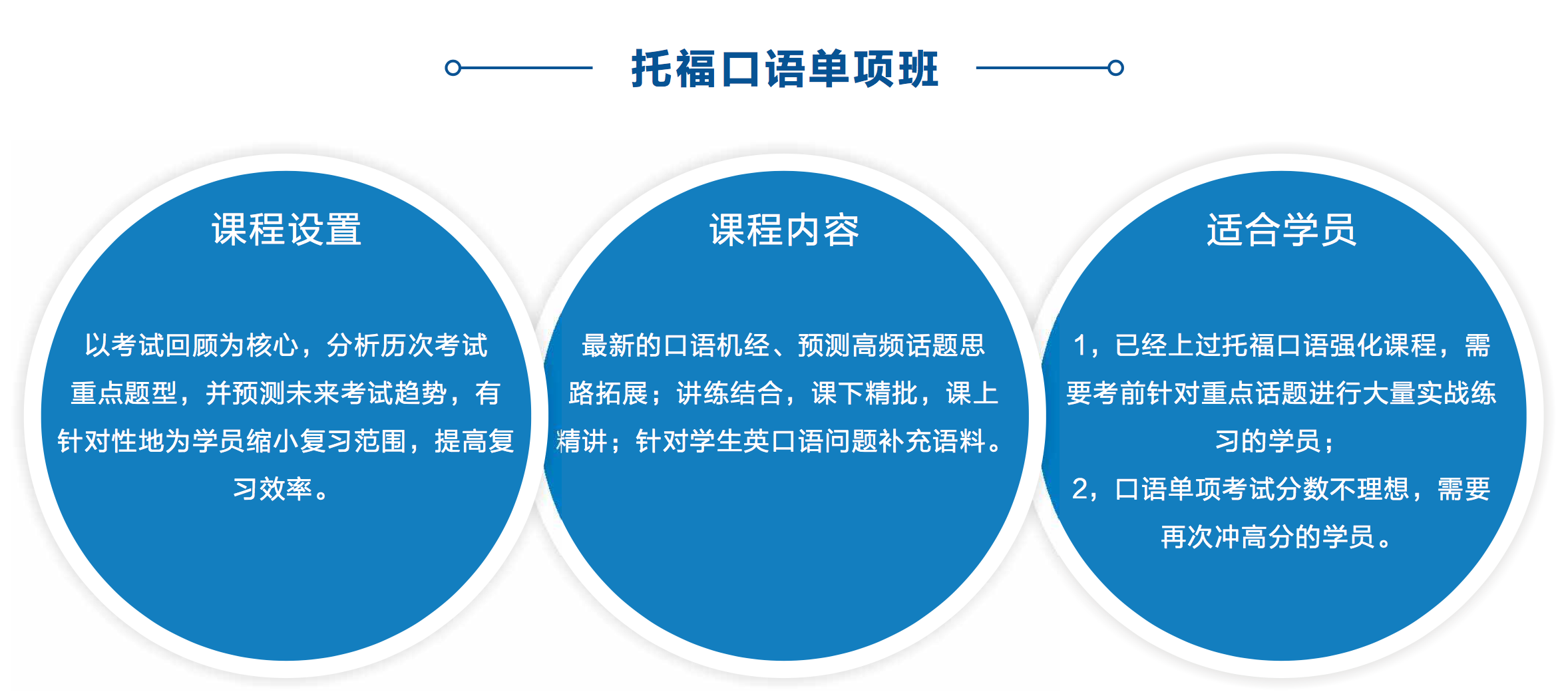 托福口语单项班

课程设置

以考试回顾为核心，分析历次考试重点题型，并预测未来考试趋势，有针对性地为学员缩小复习范围，提高复习效率。

课程内容

最新的口语机经、预测高频话题思路拓展；讲练结合，课下精批，课上精讲；针对学生英口语问题补充语料。

适合学员

1，已经上过托福口语强化课程，需要考前针对重点话题进行大量实战练习的学员；
2，口语单项考试分数不理想，需要再次冲高分的学员。